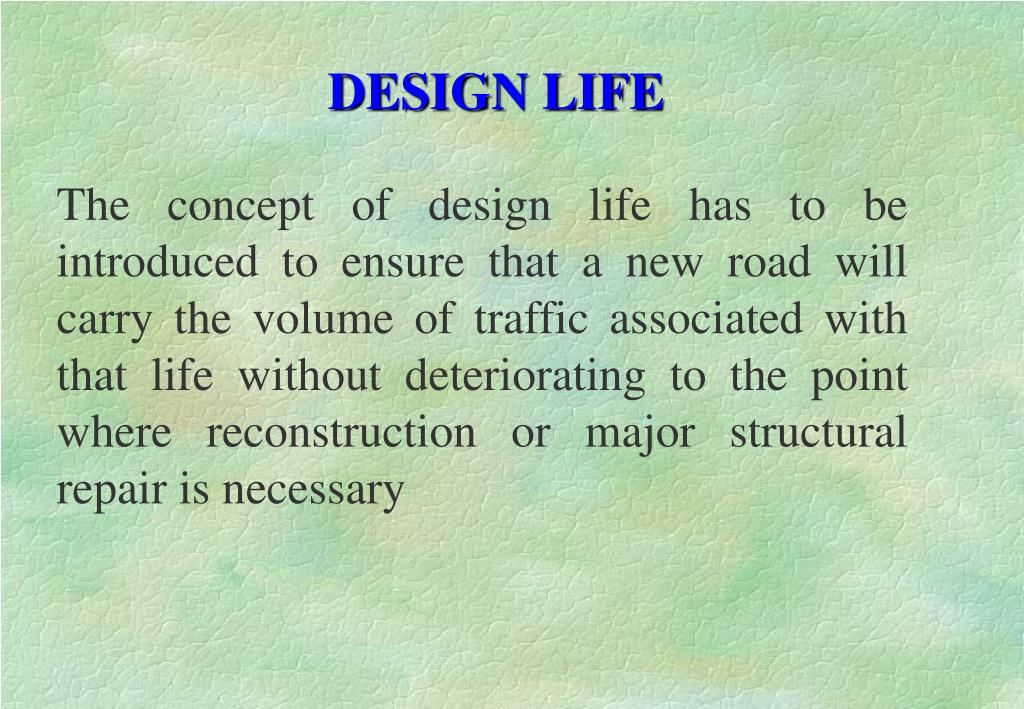 DESIGN LIFE

The concept of design life has to be introduced to ensure that a new road will carry the volume of traffic associated with that life without deteriorating to the point where reconstruction or major structural repair is necessary